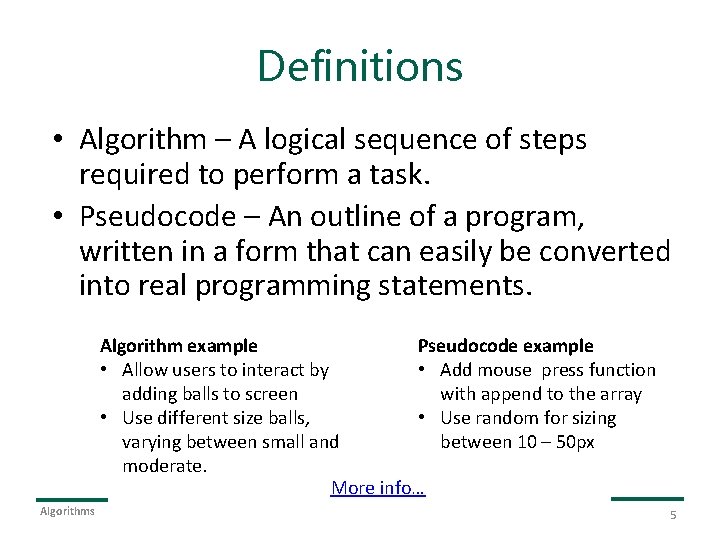 Definitions

• Algorithm – A logical sequence of steps required to perform a task.
• Pseudocode – An outline of a program, written in a form that can easily be converted into real programming statements.

Algorithm example
• Allow users to interact by adding balls to screen
• Use different size balls, varying between small and moderate.

Pseudocode example
• Add mouse press function with append to the array
• Use random for sizing between 10 – 50px

More info…

Algorithms

5